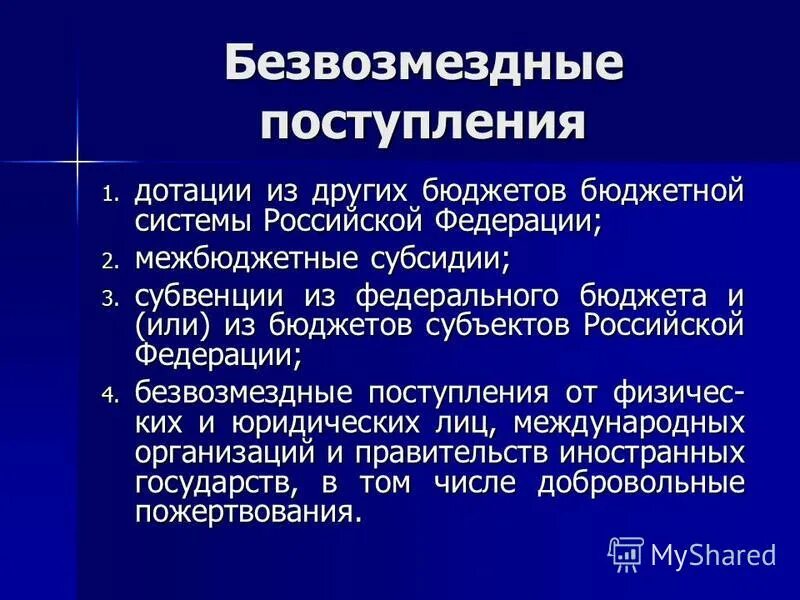 Безвозмездные поступления

1. дотации из других бюджетов бюджетной системы Российской Федерации;
2. межбюджетные субсидии;
3. субвенции из федерального бюджета и (или) из бюджетов субъектов Российской Федерации;
4. безвозмездные поступления от физических и юридических лиц, международных организаций и правительств иностранных государств, в том числе добровольные пожертвования.

MyShared